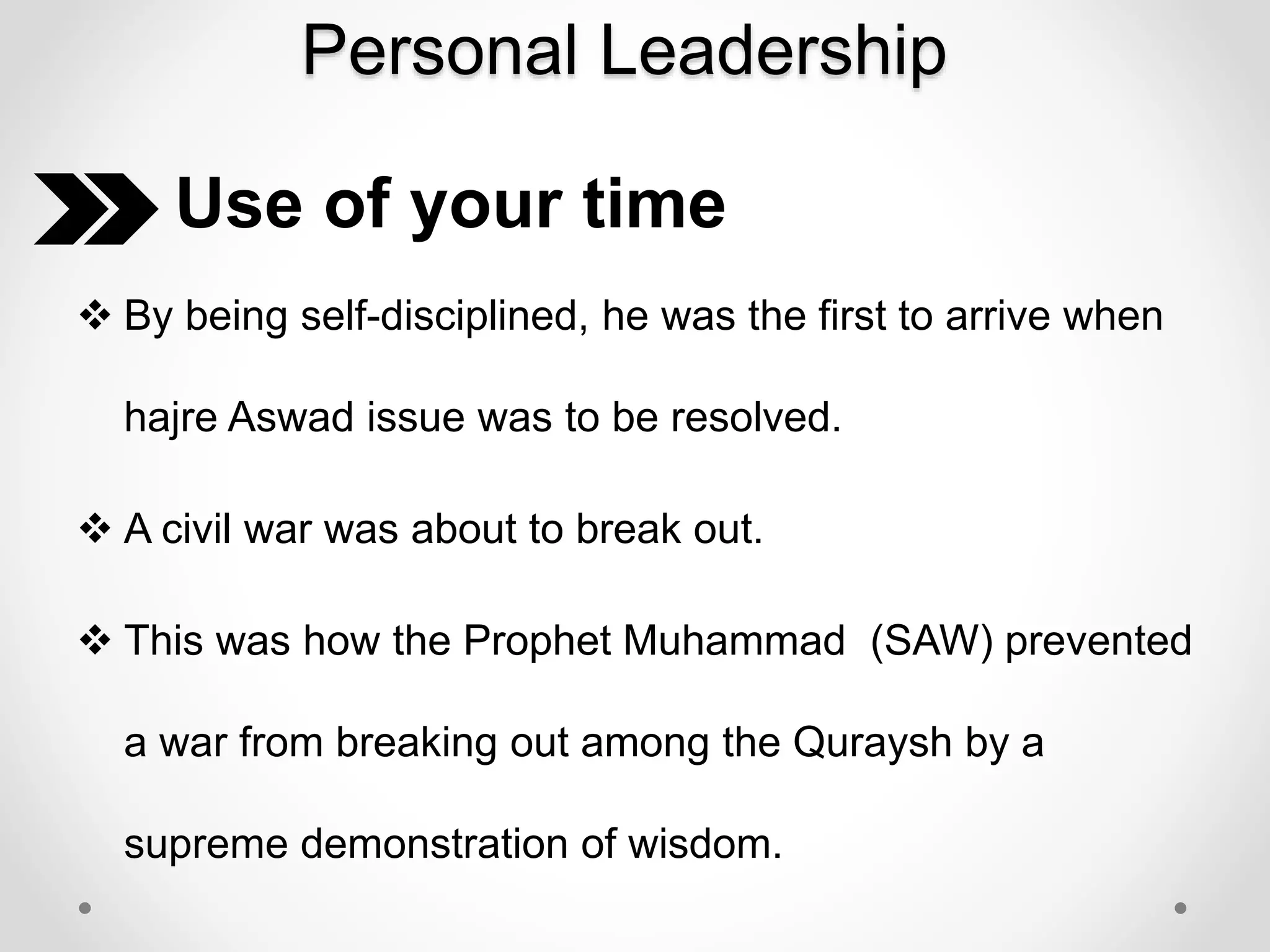 Personal Leadership

Use of your time

❖ By being self-disciplined, he was the first to arrive when hajre Aswad issue was to be resolved.

❖ A civil war was about to break out.

❖ This was how the Prophet Muhammad (SAW) prevented a war from breaking out among the Quraysh by a supreme demonstration of wisdom.